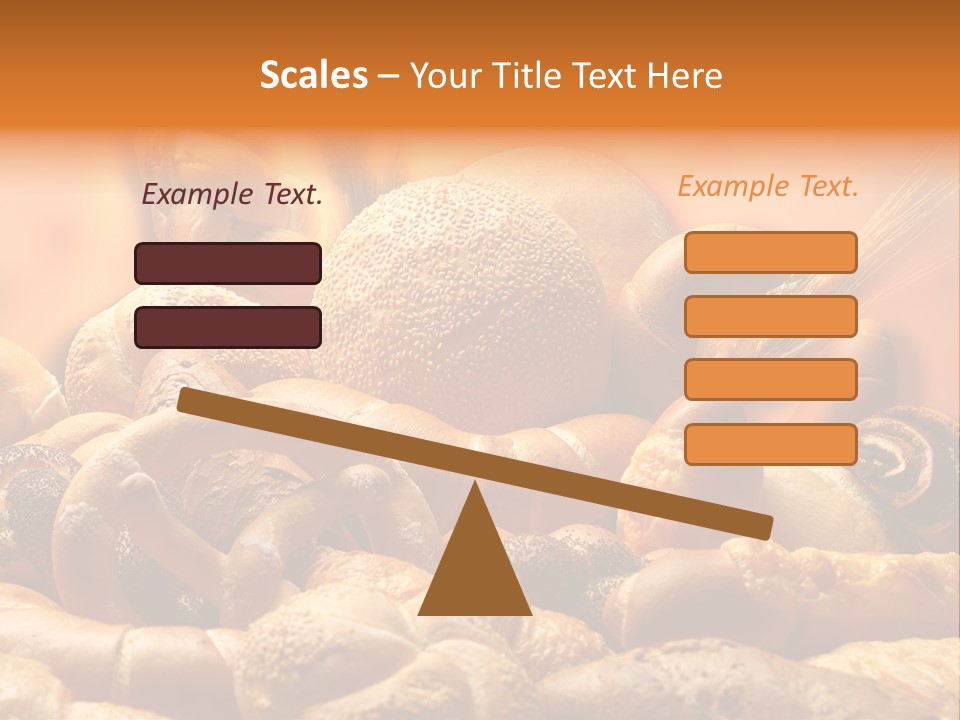 Scales – Your Title Text Here

Example Text.

Example Text.